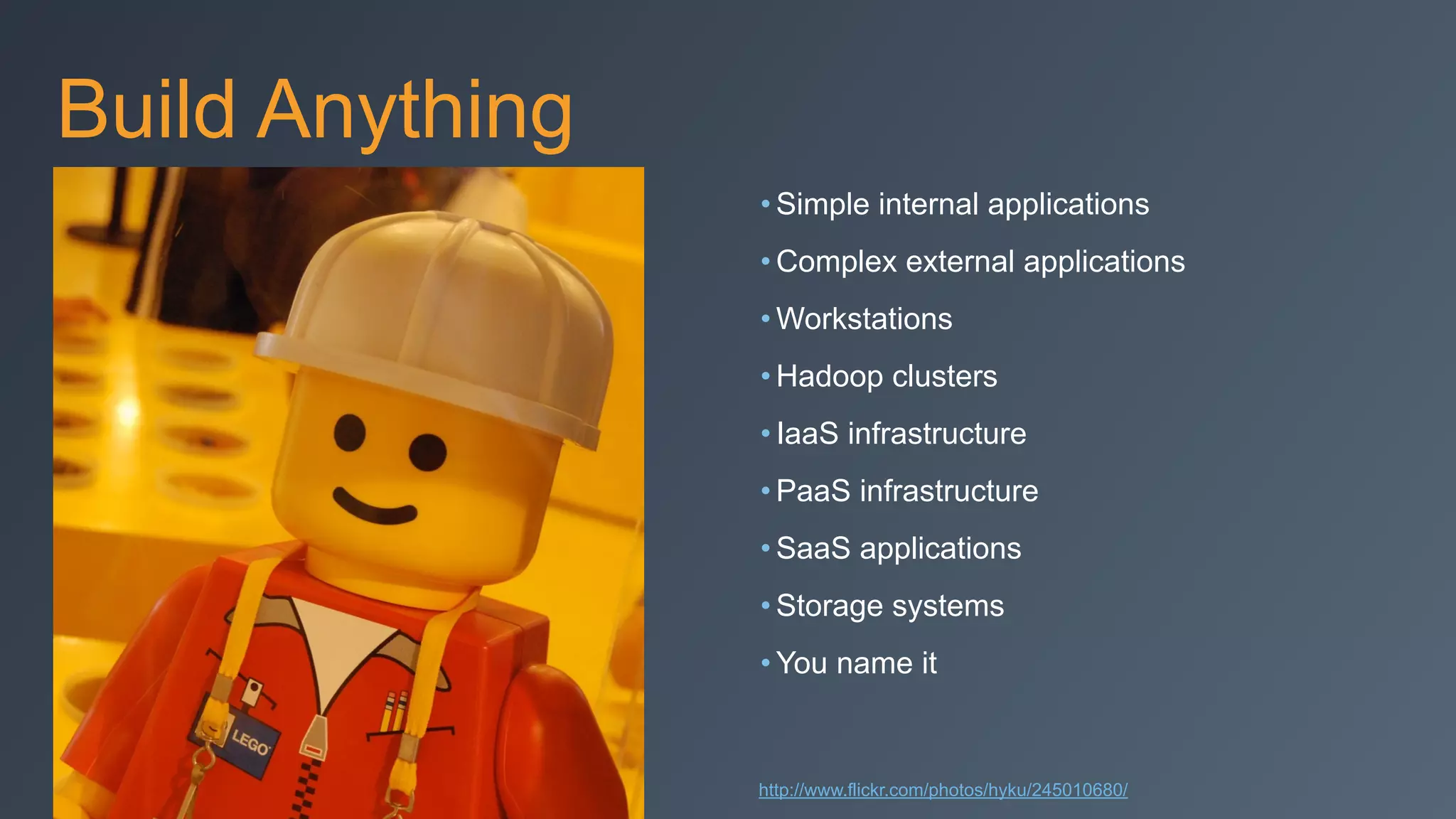 Build Anything

LEGO

• Simple internal applications
• Complex external applications
• Workstations
• Hadoop clusters
• IaaS infrastructure
• PaaS infrastructure
• SaaS applications
• Storage systems
• You name it

http://www.flickr.com/photos/hyku/245010680/